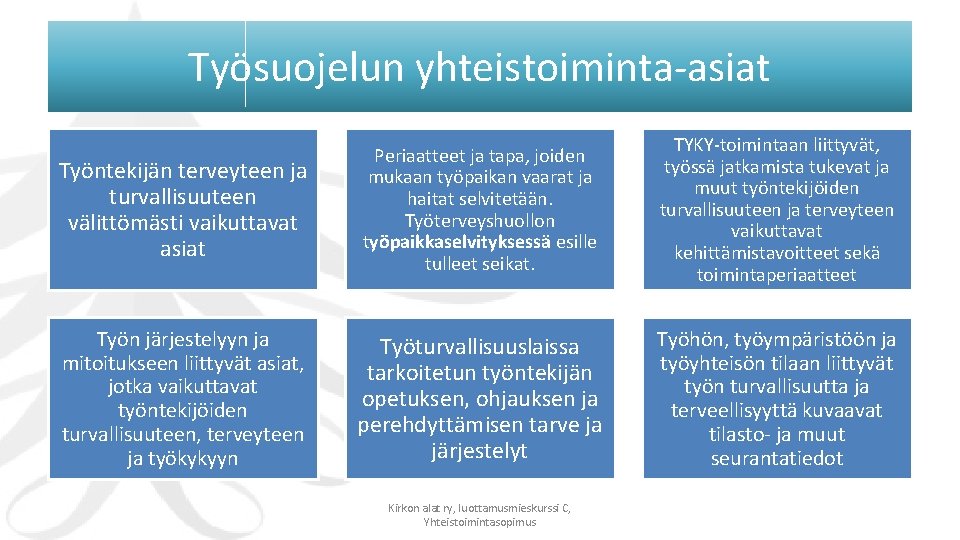 Työsuojelun yhteistoiminta-asiat

Työntekijän terveyteen ja turvallisuuteen välittömästi vaikuttavat asiat

Periaatteet ja tapa, joiden mukaan työpaikan vaarat ja haitat selvitetään. Työterveyshuollon työpaikkaselvityksessä esille tulleet seikat.

TYKY-toimintaan liittyvät, työssä jatkamista tukevat ja muut työntekijöiden turvallisuuteen ja terveyteen vaikuttavat kehittämistavoitteet sekä toimintaperiaatteet

Työn järjestelyyn ja mitoitukseen liittyvät asiat, jotka vaikuttavat työntekijöiden turvallisuuteen, terveyteen ja työkykyyn

Työturvallisuuslaissa tarkoitetun työntekijän opetuksen, ohjauksen ja perehdyttämisen tarve ja järjestelyt

Työhön, työympäristöön ja työyhteisön tilaan liittyvät työn turvallisuutta ja terveellisyyttä kuvaavat tilasto- ja muut seurantatiedot

Kirkon alat ry, luottamusmieskurssi C, Yhteistoimintasopimus